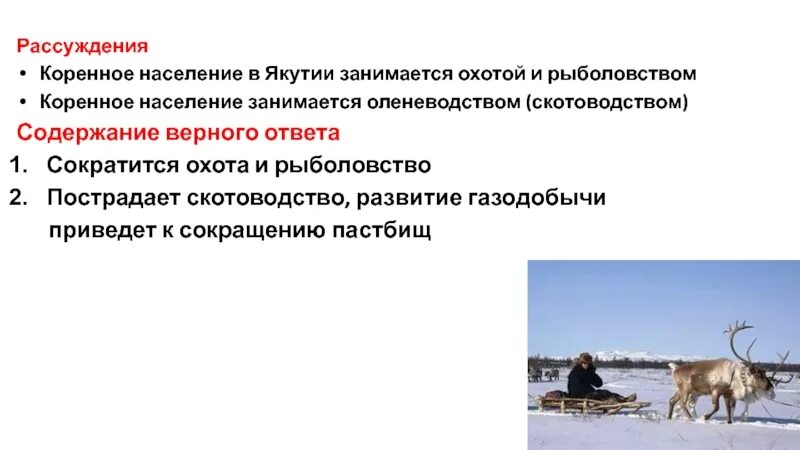 Рассуждения
• Коренное население в Якутии занимается охотой и рыболовством
• Коренное население занимается оленеводством (скотоводством)

Содержание верного ответа
1. Сократится охота и рыболовство
2. Пострадает скотоводство, развитие газодобычи приведет к сокращению пастбищ